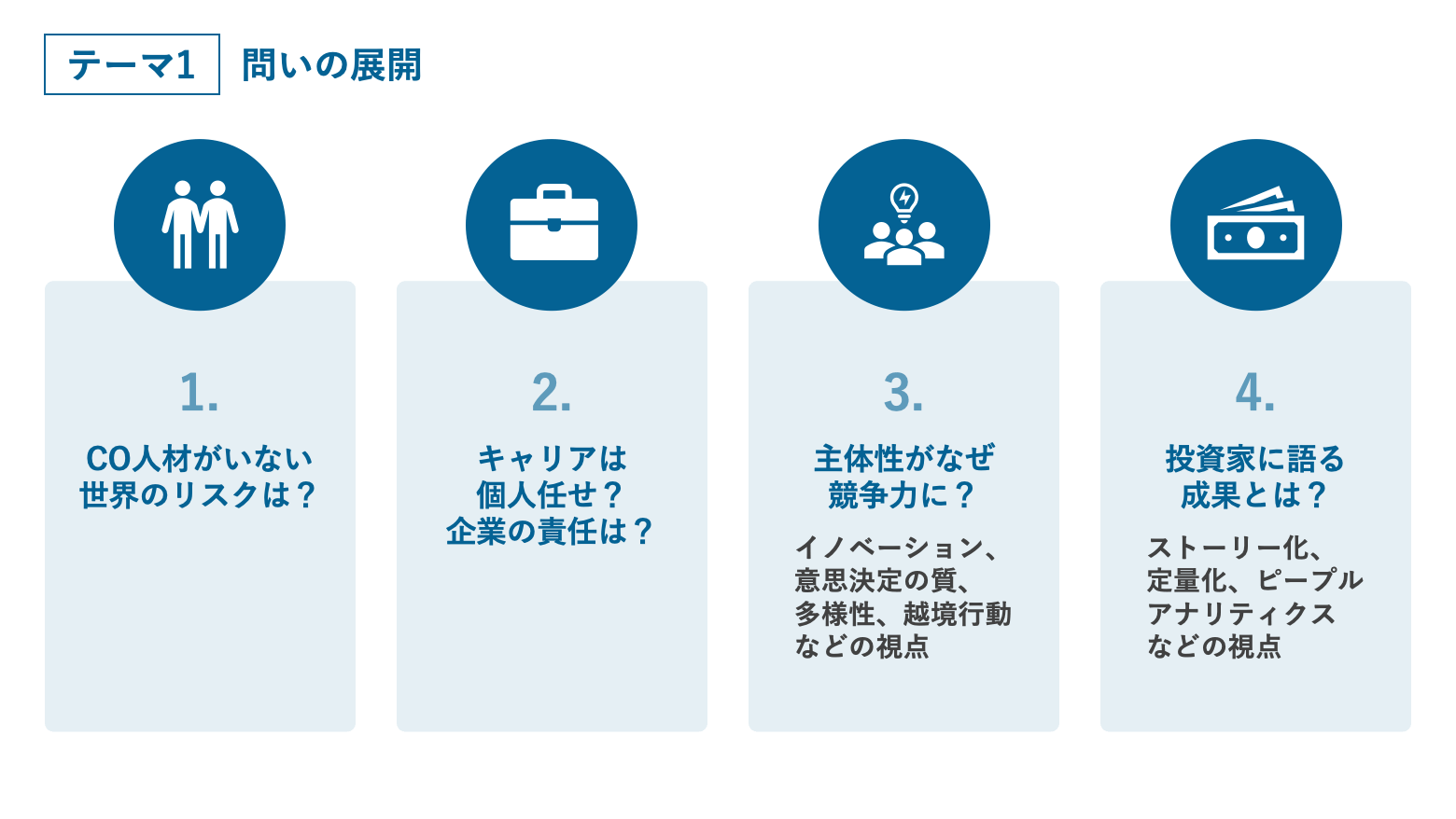 テーマ1 問いの展開

1.
CO人材がいない世界のリスクは？

2.
キャリアは個人任せ？企業の責任は？

3.
主体性がなぜ競争力に？

イノベーション、意思決定の質、多様性、越境行動などの視点

4.
投資家に語る成果とは？

ストーリー化、定量化、ピープルアナリティクスなどの視点